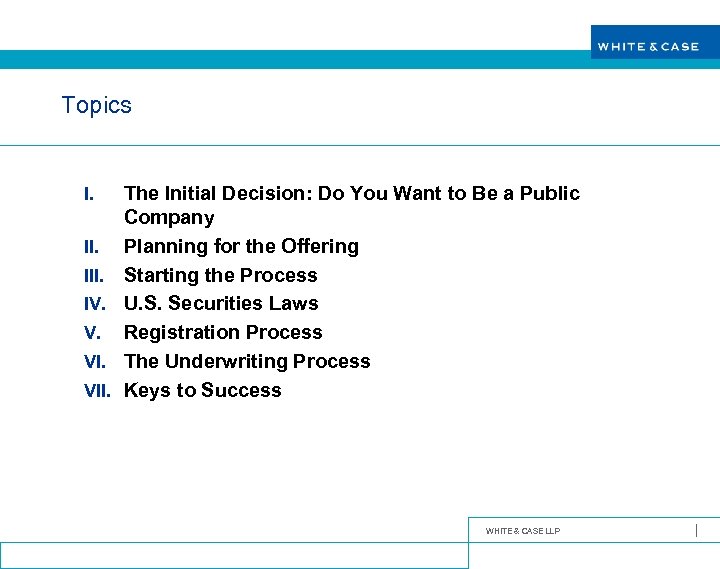 WHITE & CASE

Topics

I. The Initial Decision: Do You Want to Be a Public Company

II. Planning for the Offering

III. Starting the Process

IV. U.S. Securities Laws

V. Registration Process

VI. The Underwriting Process

VII. Keys to Success

WHITE & CASE LLP